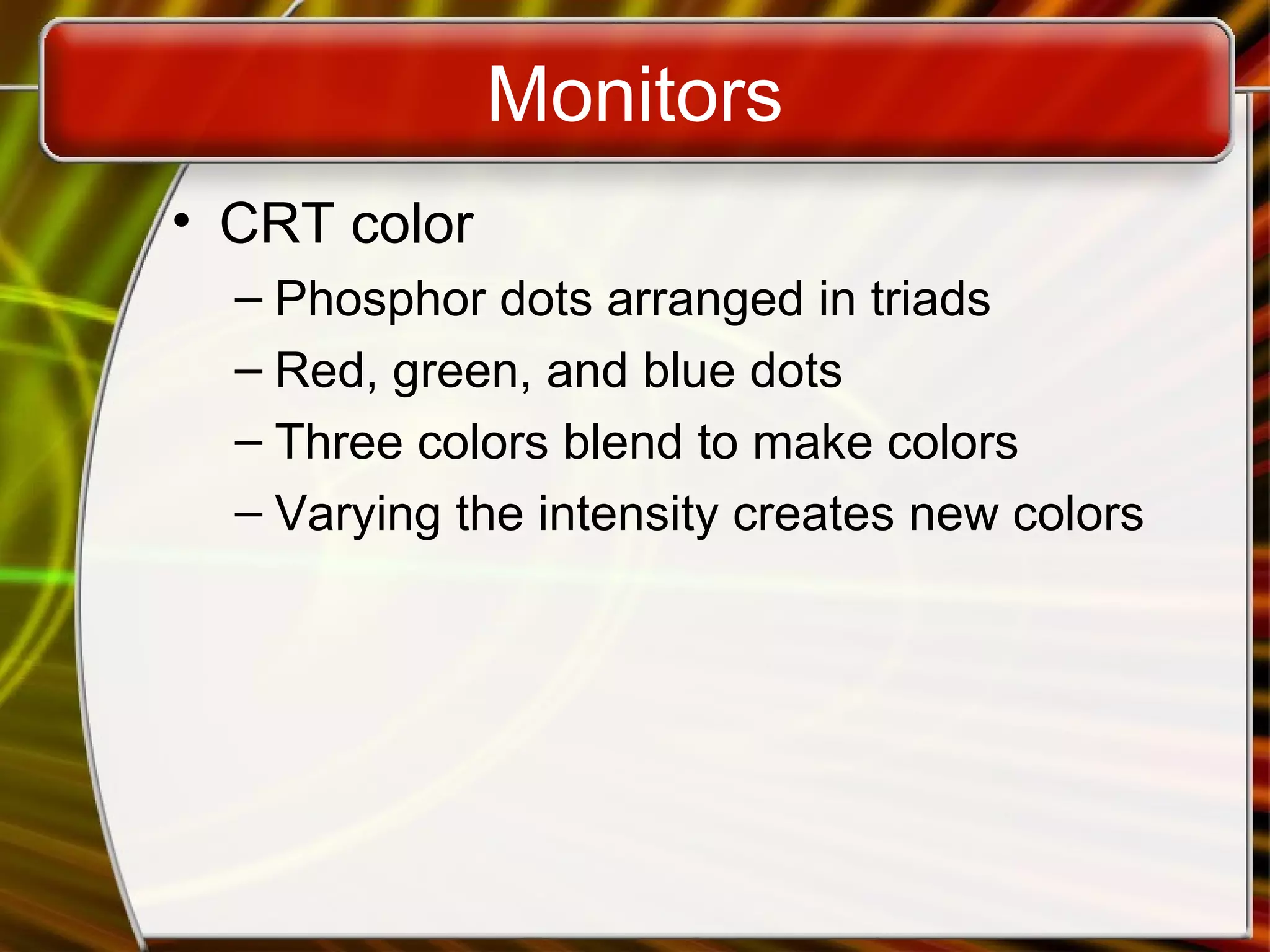 Monitors

• CRT color
– Phosphor dots arranged in triads
– Red, green, and blue dots
– Three colors blend to make colors
– Varying the intensity creates new colors